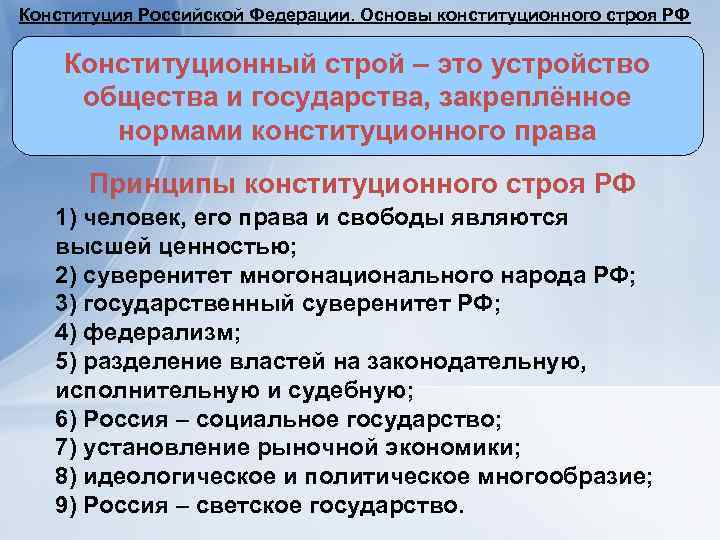 Конституция Российской Федерации. Основы конституционного строя РФ

Конституционный строй – это устройство общества и государства, закреплённое нормами конституционного права

Принципы конституционного строя РФ

1) человек, его права и свободы являются высшей ценностью;
2) суверенитет многонационального народа РФ;
3) государственный суверенитет РФ;
4) федерализм;
5) разделение властей на законодательную, исполнительную и судебную;
6) Россия – социальное государство;
7) установление рыночной экономики;
8) идеологическое и политическое многообразие;
9) Россия – светское государство.